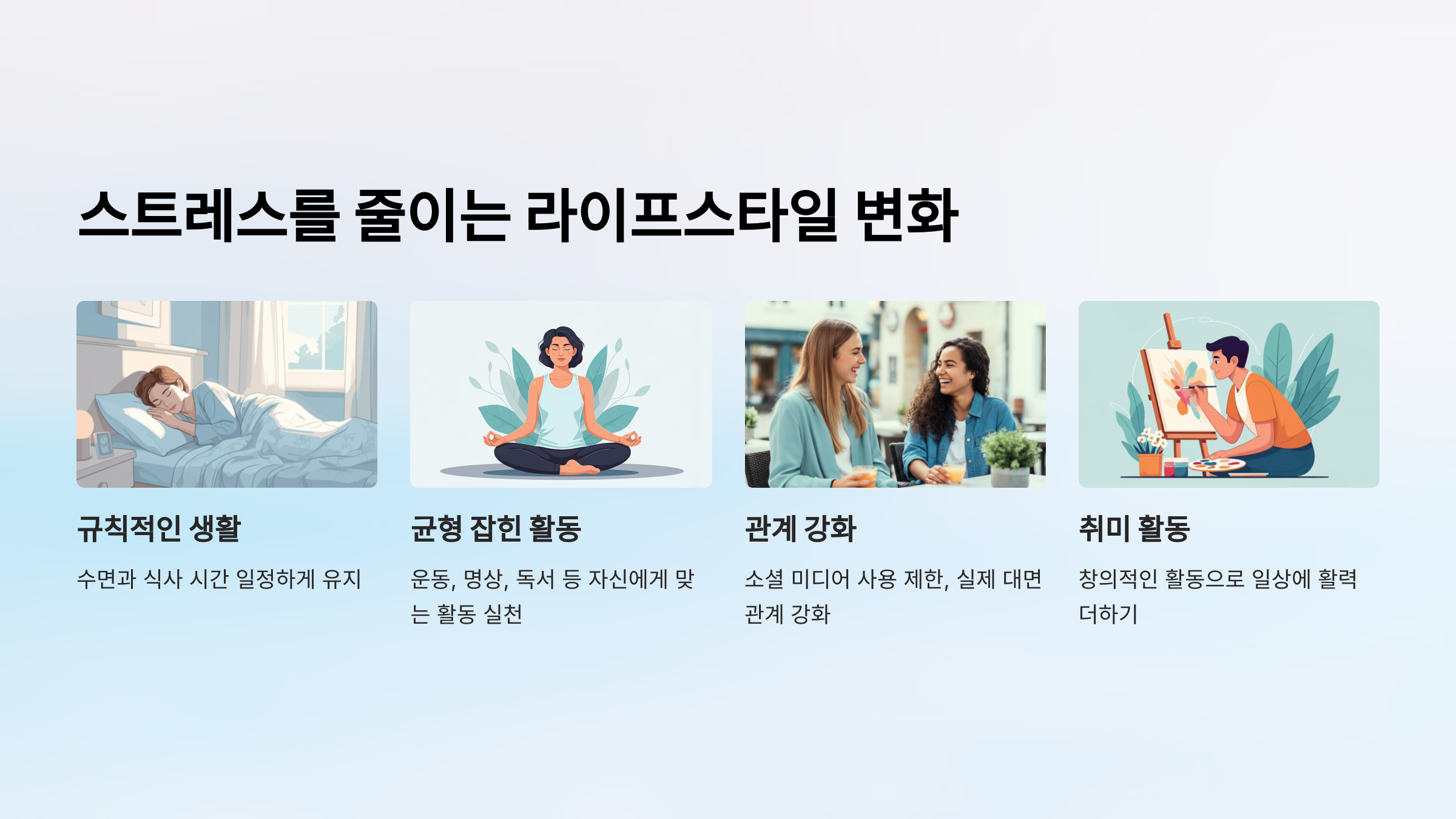 스트레스를 줄이는 라이프스타일 변화

규칙적인 생활

수면과 식사 시간 일정하게 유지

균형 잡힌 활동

운동, 명상, 독서 등 자신에게 맞는 활동 실천

관계 강화

소셜 미디어 사용 제한, 실제 대면 관계 강화

취미 활동

창의적인 활동으로 일상에 활력 더하기